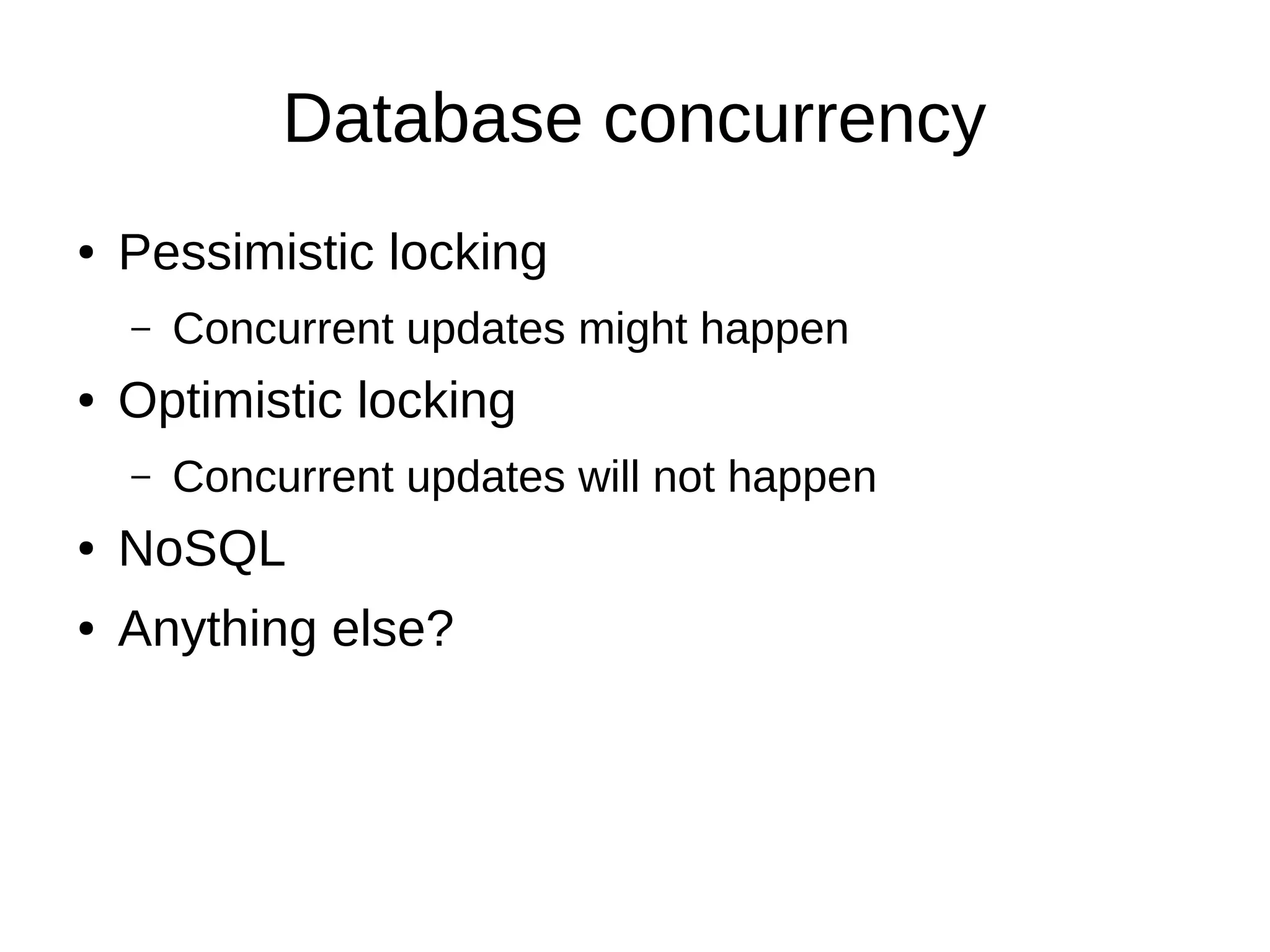 Database concurrency

• Pessimistic locking
  – Concurrent updates might happen
• Optimistic locking
  – Concurrent updates will not happen
• NoSQL
• Anything else?